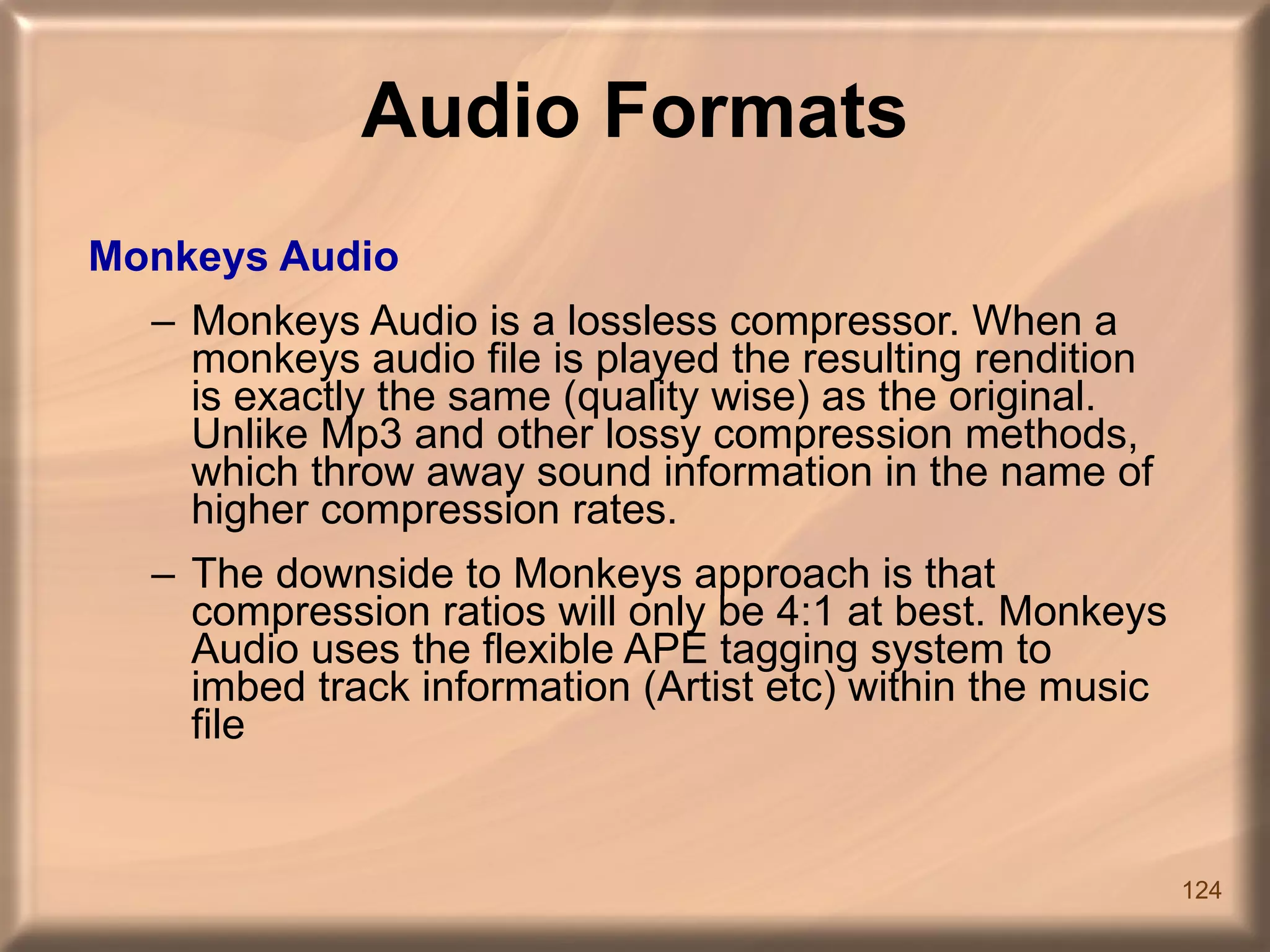 Audio Formats

Monkeys Audio

– Monkeys Audio is a lossless compressor. When a monkeys audio file is played the resulting rendition is exactly the same (quality wise) as the original. Unlike Mp3 and other lossy compression methods, which throw away sound information in the name of higher compression rates.

– The downside to Monkeys approach is that compression ratios will only be 4:1 at best. Monkeys Audio uses the flexible APE tagging system to imbed track information (Artist etc) within the music file

124